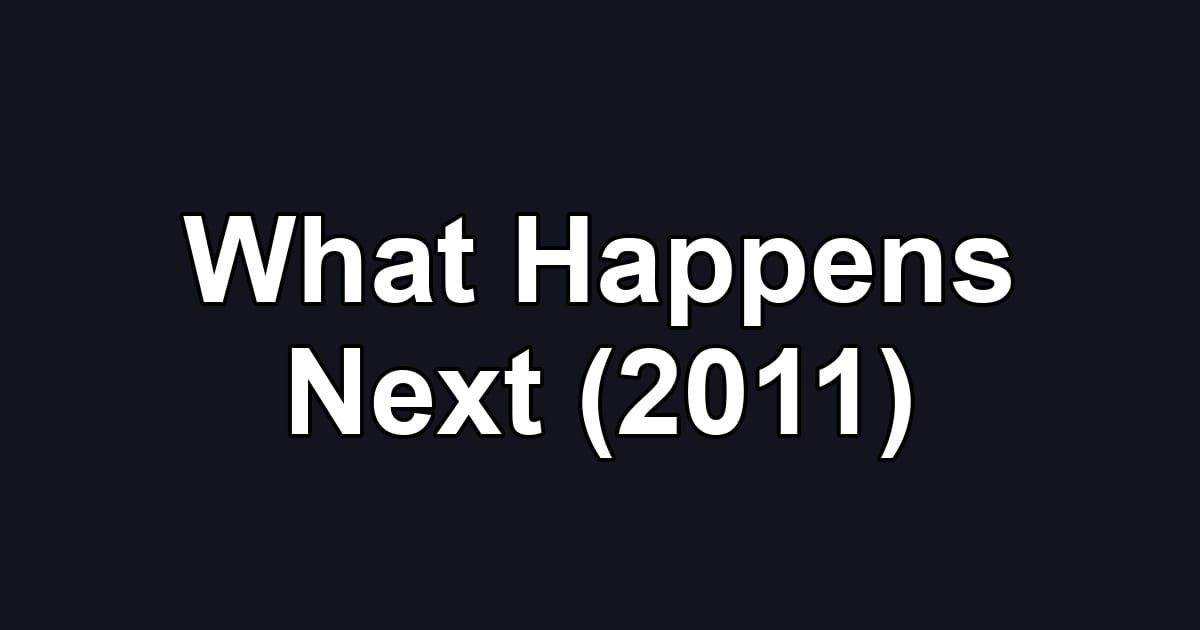 What Happens Next (2011)